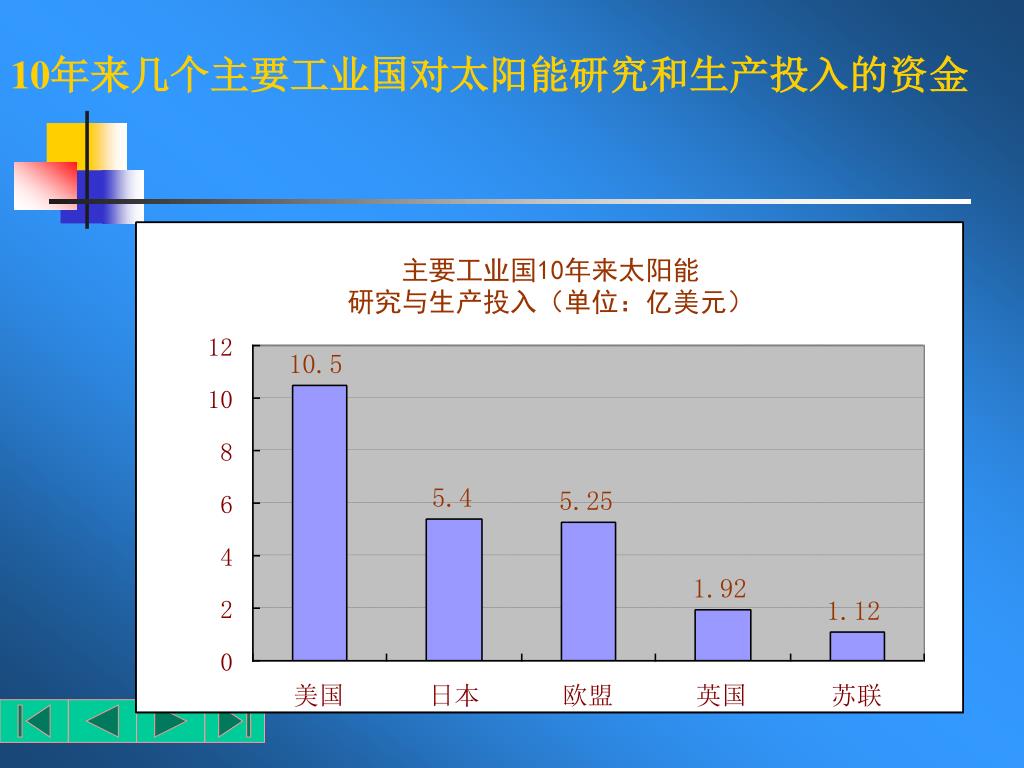 10年来几个主要工业国对太阳能研究和生产投入的资金

主要工业国10年来太阳能
研究与生产投入（单位：亿美元）

12
10
8
6
4
2
0

10.5
5.4
5.25
1.92
1.12

美国
日本
欧盟
英国
苏联